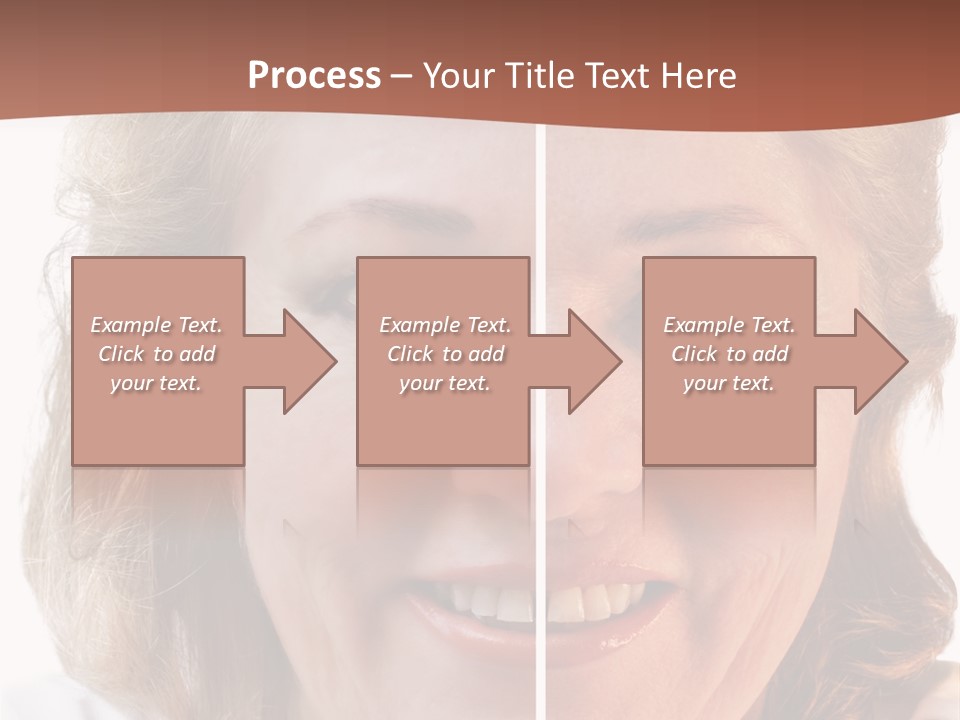 Process – Your Title Text Here

Example Text. Click to add your text.

Example Text. Click to add your text.

Example Text. Click to add your text.